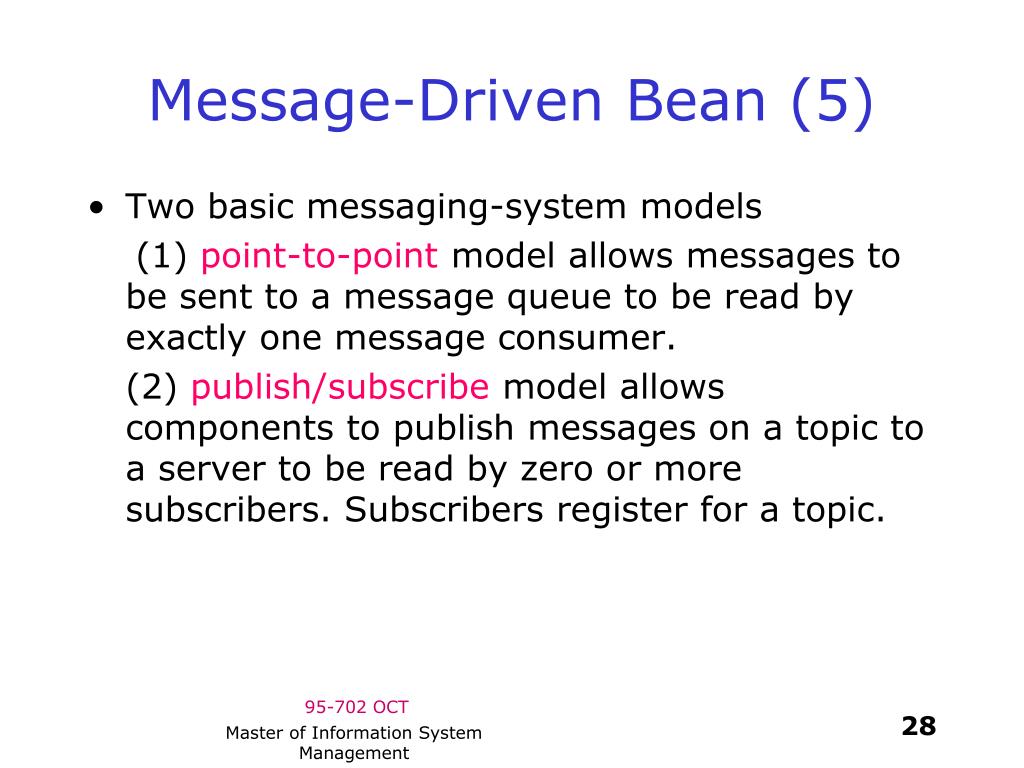 Message-Driven Bean (5)

• Two basic messaging-system models

(1) point-to-point model allows messages to be sent to a message queue to be read by exactly one message consumer.

(2) publish/subscribe model allows components to publish messages on a topic to a server to be read by zero or more subscribers. Subscribers register for a topic.

95-702 OCT

Master of Information System Management

28